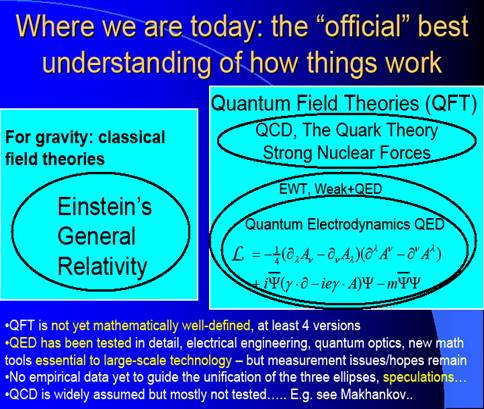 Where we are today: the “official” best understanding of how things work

For gravity: classical field theories

Einstein’s General Relativity

Quantum Field Theories (QFT)

QCD, The Quark Theory Strong Nuclear Forces

EWT, Weak+QED

Quantum Electrodynamics QED

$\mathcal{L} = -\frac{1}{4}(\partial_\lambda A_\nu - \partial_\nu A_\lambda)(\partial^\lambda A^\nu - \partial^\nu A^\lambda)$
$+ i\overline{\Psi}(\gamma \cdot \partial - ie\gamma \cdot A)\Psi - m\overline{\Psi}\Psi$

•QFT is not yet mathematically well-defined, at least 4 versions
•QED has been tested in detail, electrical engineering, quantum optics, new math tools essential to large-scale technology – but measurement issues/hopes remain
•No empirical data yet to guide the unification of the three ellipses, speculations…
•QCD is widely assumed but mostly not tested….. E.g. see Makhankov..